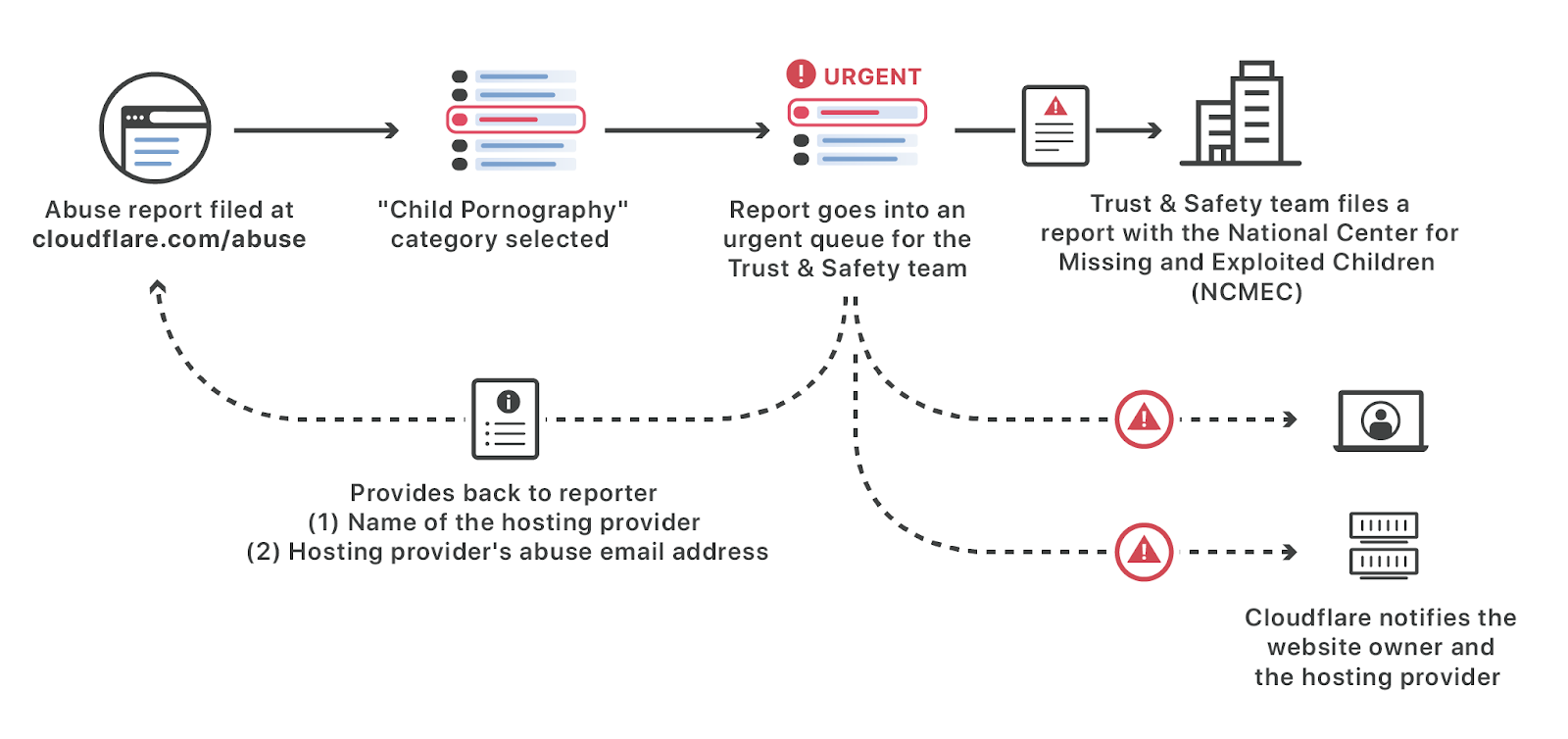 Abuse report filed at cloudflare.com/abuse

"Child Pornography" category selected

URGENT

Report goes into an urgent queue for the Trust & Safety team

Trust & Safety team files a report with the National Center for Missing and Exploited Children (NCMEC)

Provides back to reporter
(1) Name of the hosting provider
(2) Hosting provider's abuse email address

Cloudflare notifies the website owner and the hosting provider